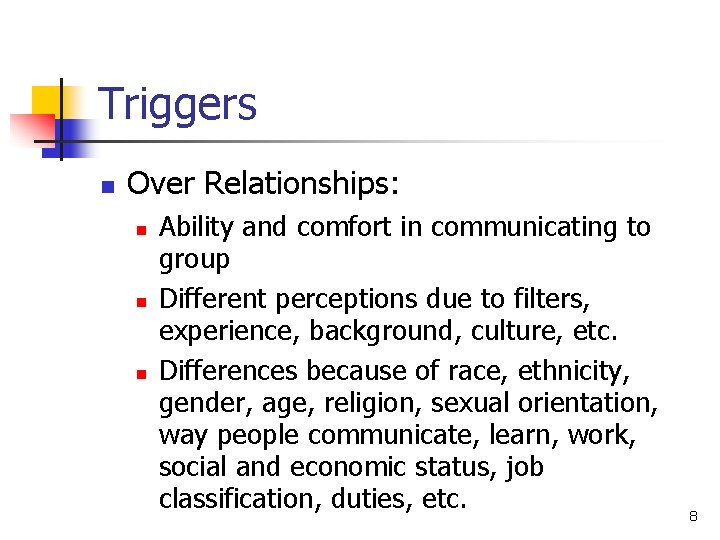 Triggers

Over Relationships:

Ability and comfort in communicating to group

Different perceptions due to filters, experience, background, culture, etc.

Differences because of race, ethnicity, gender, age, religion, sexual orientation, way people communicate, learn, work, social and economic status, job classification, duties, etc.

8